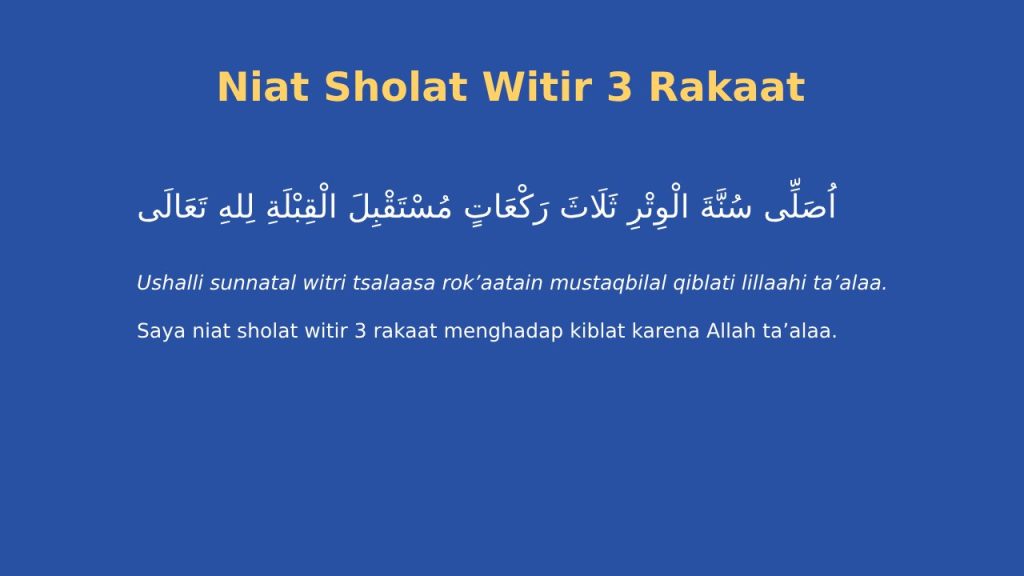 Niat Sholat Witir 3 Rakaat

اُصَلِّى سُنَّةَ الْوِتْرِ ثَلَاثَ رَكْعَاتٍ مُسْتَقْبِلَ الْقِبْلَةِ لِلهِ تَعَالَى

Ushalli sunnatal witri tsalaasa rok’aatain mustaqbilal qiblati lillaahi ta’alaa.

Saya niat sholat witir 3 rakaat menghadap kiblat karena Allah ta’alaa.